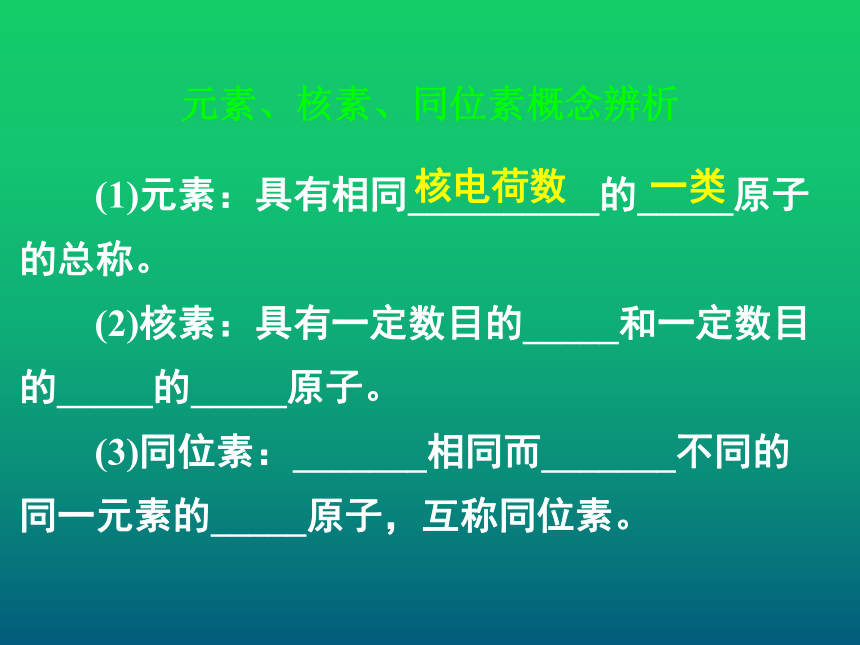 元素、核素、同位素概念辨析

(1)元素：具有相同核电荷数的一类原子的总称。

(2)核素：具有一定数目的_____和一定数目的_____的_____原子。

(3)同位素：_______相同而_______不同的同一元素的_____原子，互称同位素。